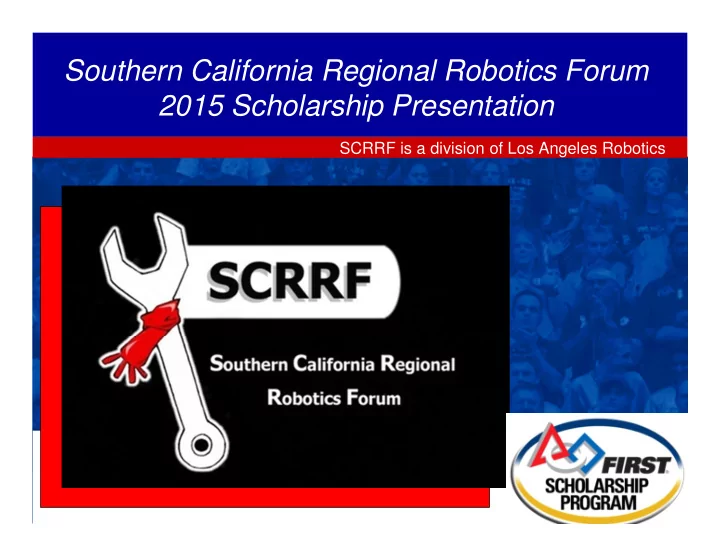 Southern California Regional Robotics Forum
2015 Scholarship Presentation

SCRRF is a division of Los Angeles Robotics

SCRRF

Southern California Regional Robotics Forum

FIRST SCHOLARSHIP PROGRAM